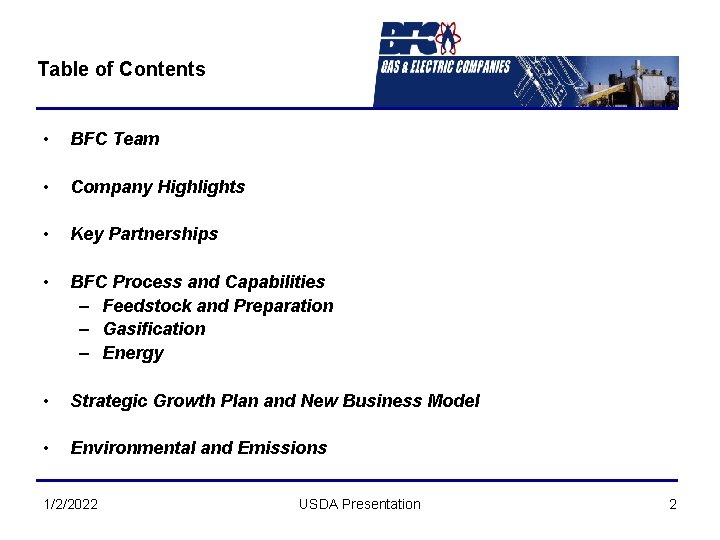 Table of Contents

BFC
GAS & ELECTRIC COMPANIES

• BFC Team

• Company Highlights

• Key Partnerships

• BFC Process and Capabilities
– Feedstock and Preparation
– Gasification
– Energy

• Strategic Growth Plan and New Business Model

• Environmental and Emissions

1/2/2022 USDA Presentation 2